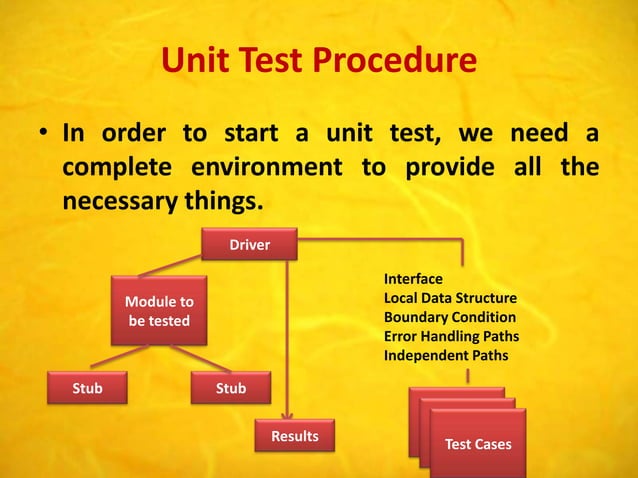 Unit Test Procedure

• In order to start a unit test, we need a complete environment to provide all the necessary things.

Driver

Module to be tested

Stub

Stub

Results

Interface
Local Data Structure
Boundary Condition
Error Handling Paths
Independent Paths

Test Cases